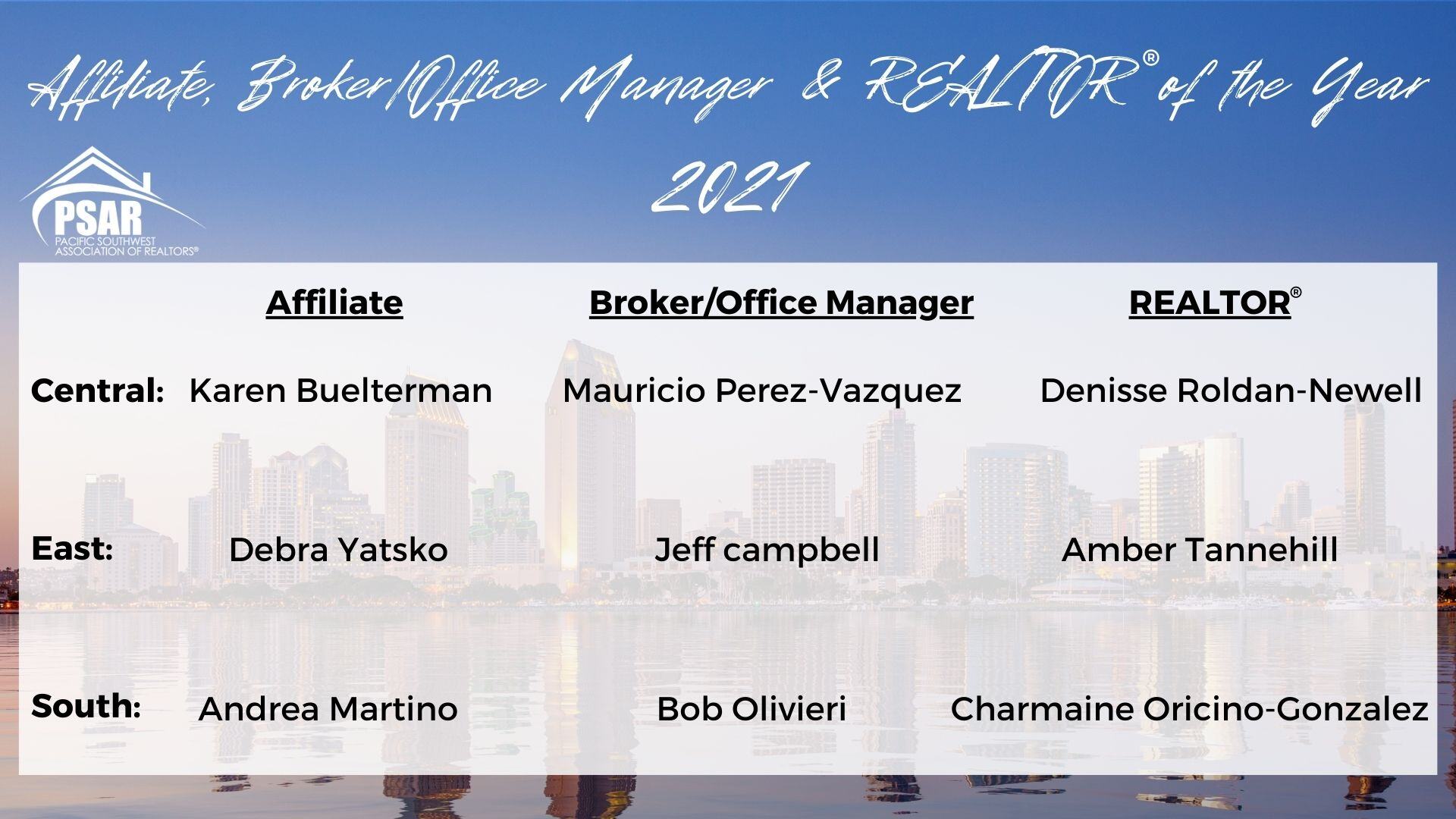 Affiliate, Broker/Office Manager & REALTOR® of the Year 2021

PSAR
PACIFIC SOUTHWEST ASSOCIATION OF REALTORS®

| | Affiliate | Broker/Office Manager | REALTOR® |
|---|---|---|---|
| Central: | Karen Buelterman | Mauricio Perez-Vazquez | Denisse Roldan-Newell |
| East: | Debra Yatsko | Jeff campbell | Amber Tannehill |
| South: | Andrea Martino | Bob Olivieri | Charmaine Oricino-Gonzalez |